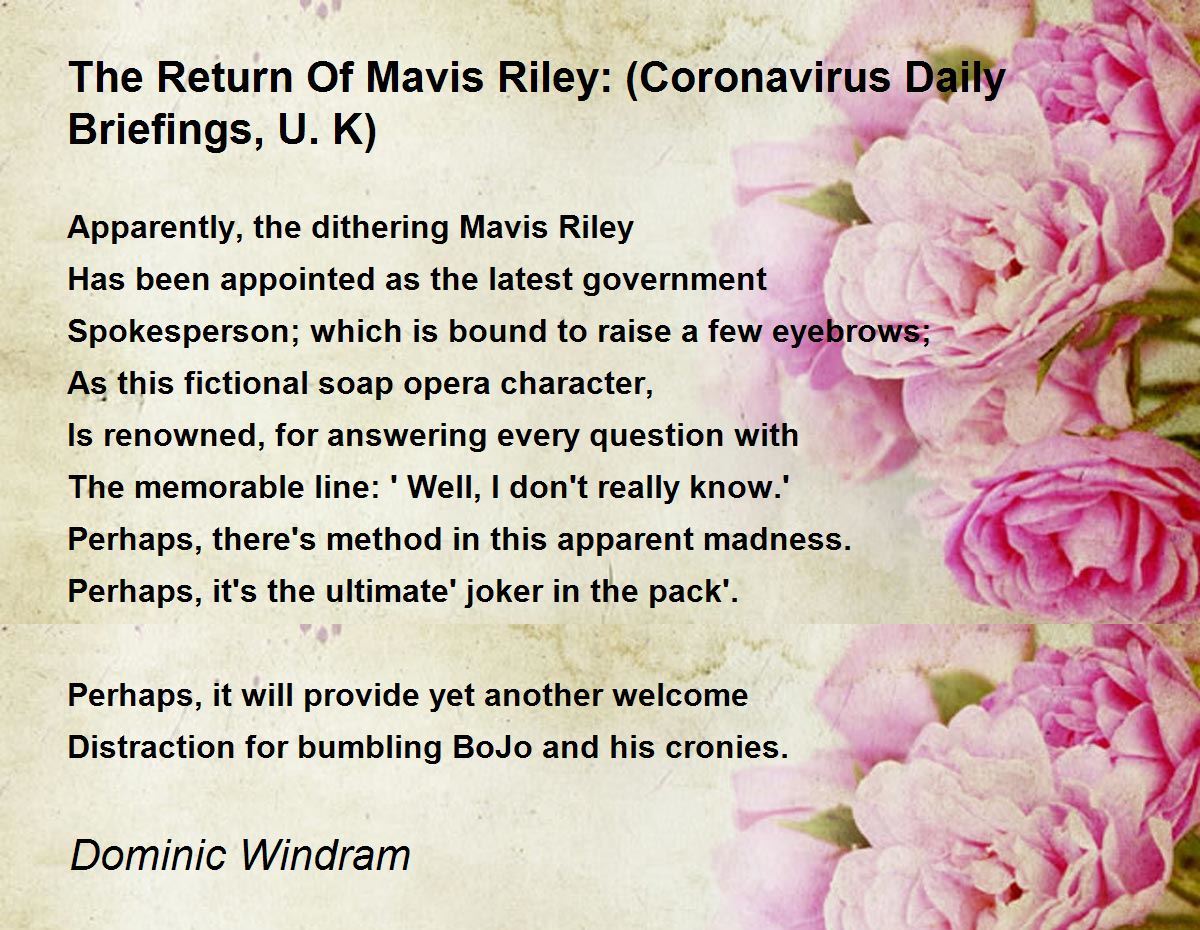 The Return Of Mavis Riley: (Coronavirus Daily Briefings, U. K)

Apparently, the dithering Mavis Riley
Has been appointed as the latest government
Spokesperson; which is bound to raise a few eyebrows;
As this fictional soap opera character,
Is renowned, for answering every question with
The memorable line: ' Well, I don't really know.'
Perhaps, there's method in this apparent madness.
Perhaps, it's the ultimate' joker in the pack'.

Perhaps, it will provide yet another welcome
Distraction for bumbling BoJo and his cronies.

Dominic Windram